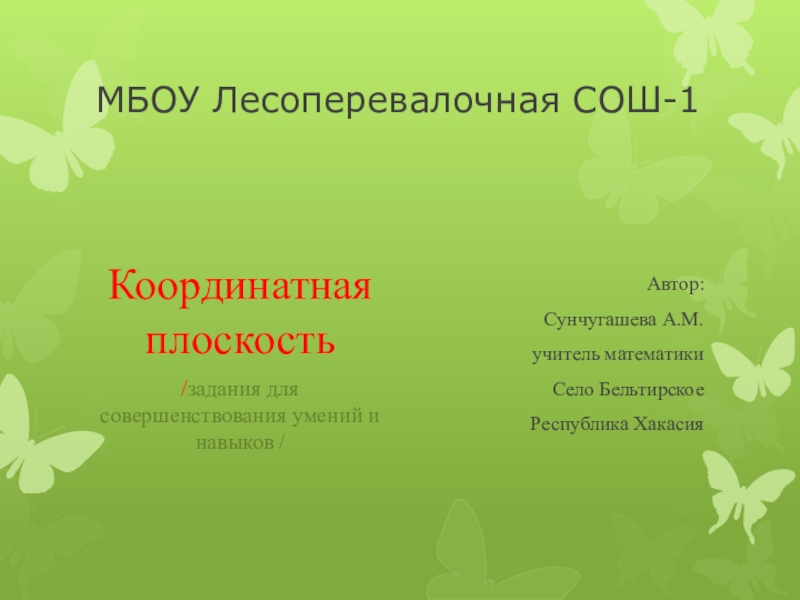 МБОУ Лесоперевалочная СОШ-1

Координатная плоскость

/задания для совершенствования умений и навыков /

Автор:

Сунчугашева А.М.

учитель математики

Село Бельтирское

Республика Хакасия